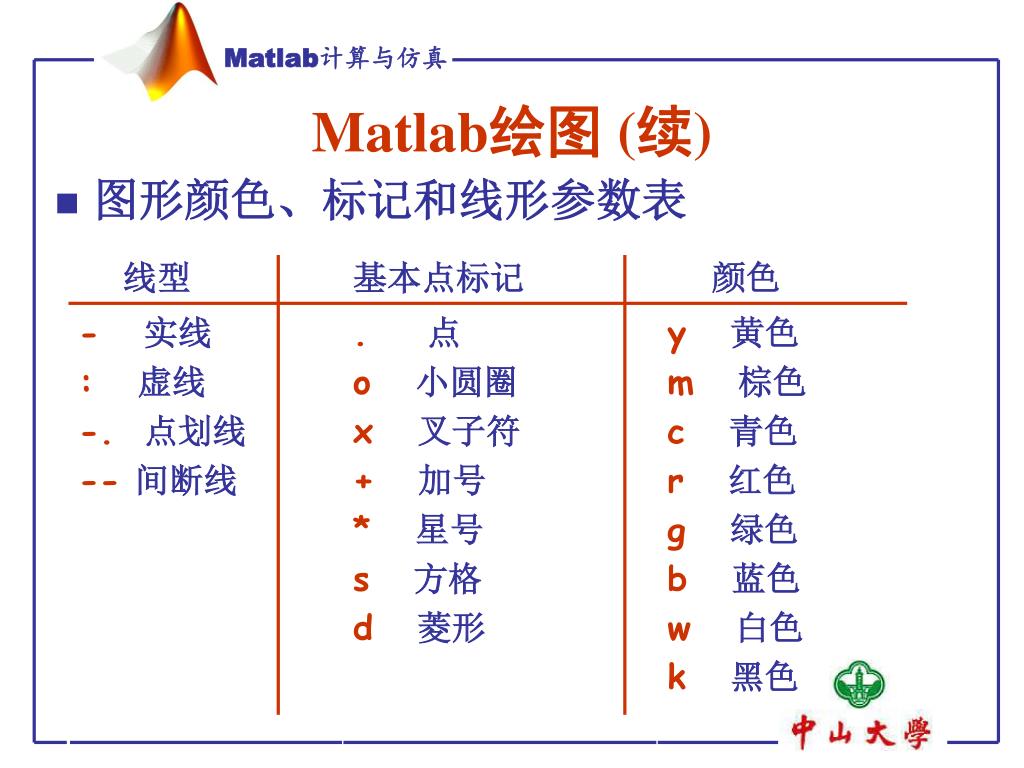 Matlab计算与仿真

Matlab绘图 (续)

■ 图形颜色、标记和线形参数表

| 线型 | 基本点标记 | 颜色 |
|---|---|---|
| - 实线 | . 点 | y 黄色 |
| : 虚线 | o 小圆圈 | m 棕色 |
| -. 点划线 | x 叉子符 | c 青色 |
| -- 间断线 | + 加号 | r 红色 |
| | * 星号 | g 绿色 |
| | s 方格 | b 蓝色 |
| | d 菱形 | w 白色 |
| | | k 黑色 |

中山大學